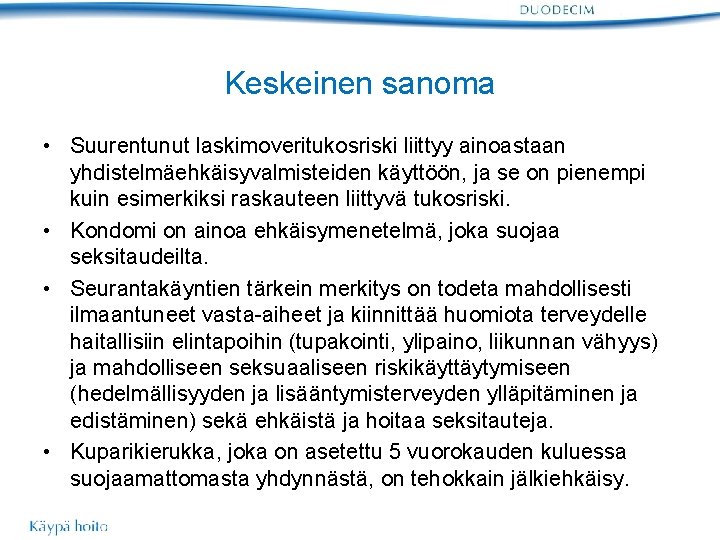 DUODECIM

Keskeinen sanoma

• Suurentunut laskimoveritukosriski liittyy ainoastaan yhdistelmäehkäisyvalmisteiden käyttöön, ja se on pienempi kuin esimerkiksi raskauteen liittyvä tukosriski.
• Kondomi on ainoa ehkäisymenetelmä, joka suojaa seksitaudeilta.
• Seurantakäyntien tärkein merkitys on todeta mahdollisesti ilmaantuneet vasta-aiheet ja kiinnittää huomiota terveydelle haitallisiin elintapoihin (tupakointi, ylipaino, liikunnan vähyys) ja mahdolliseen seksuaaliseen riskikäyttäytymiseen (hedelmällisyyden ja lisääntymisterveyden ylläpitäminen ja edistäminen) sekä ehkäistä ja hoitaa seksitauteja.
• Kuparikierukka, joka on asetettu 5 vuorokauden kuluessa suojaamattomasta yhdynnästä, on tehokkain jälkiehkäisy.

Käypä hoito